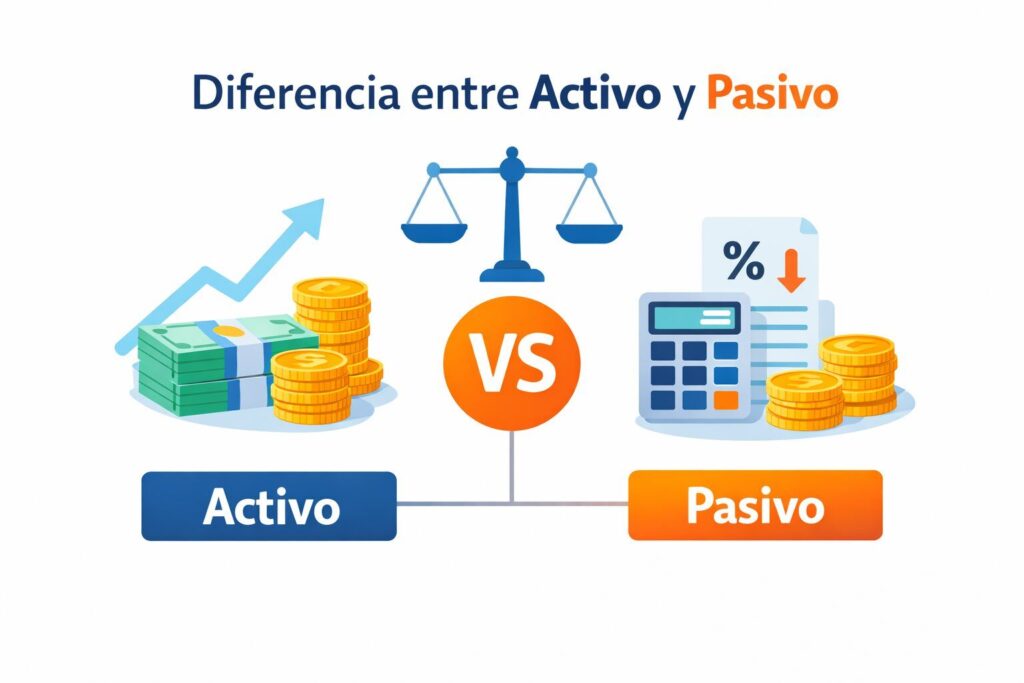 Diferencia entre Activo y Pasivo

%

VS

Activo

Pasivo